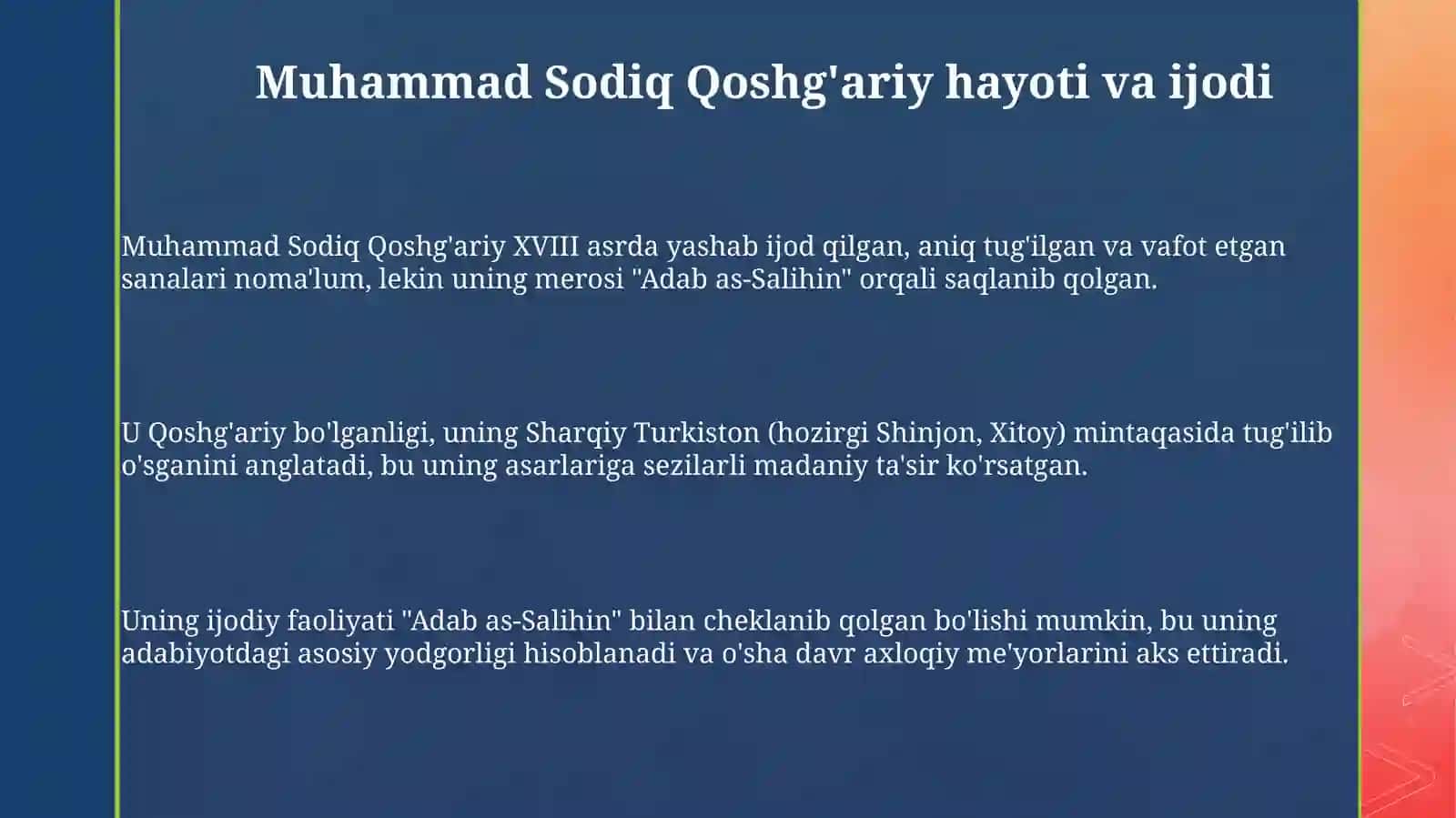 Muhammad Sodiq Qoshg'ariy hayoti va ijodi

Muhammad Sodiq Qoshg'ariy XVIII asrda yashab ijod qilgan, aniq tug'ilgan va vafot etgan sanalari noma'lum, lekin uning merosi "Adab as-Salihin" orqali saqlanib qolgan.

U Qoshg'ariy bo'lganligi, uning Sharqiy Turkiston (hozirgi Shinjon, Xitoy) mintaqasida tug'ilib o'sganini anglatadi, bu uning asarlariga sezilarli madaniy ta'sir ko'rsatgan.

Uning ijodiy faoliyati "Adab as-Salihin" bilan cheklanib qolgan bo'lishi mumkin, bu uning adabiyotdagi asosiy yodgorligi hisoblanadi va o'sha davr axloqiy me'yorlarini aks ettiradi.